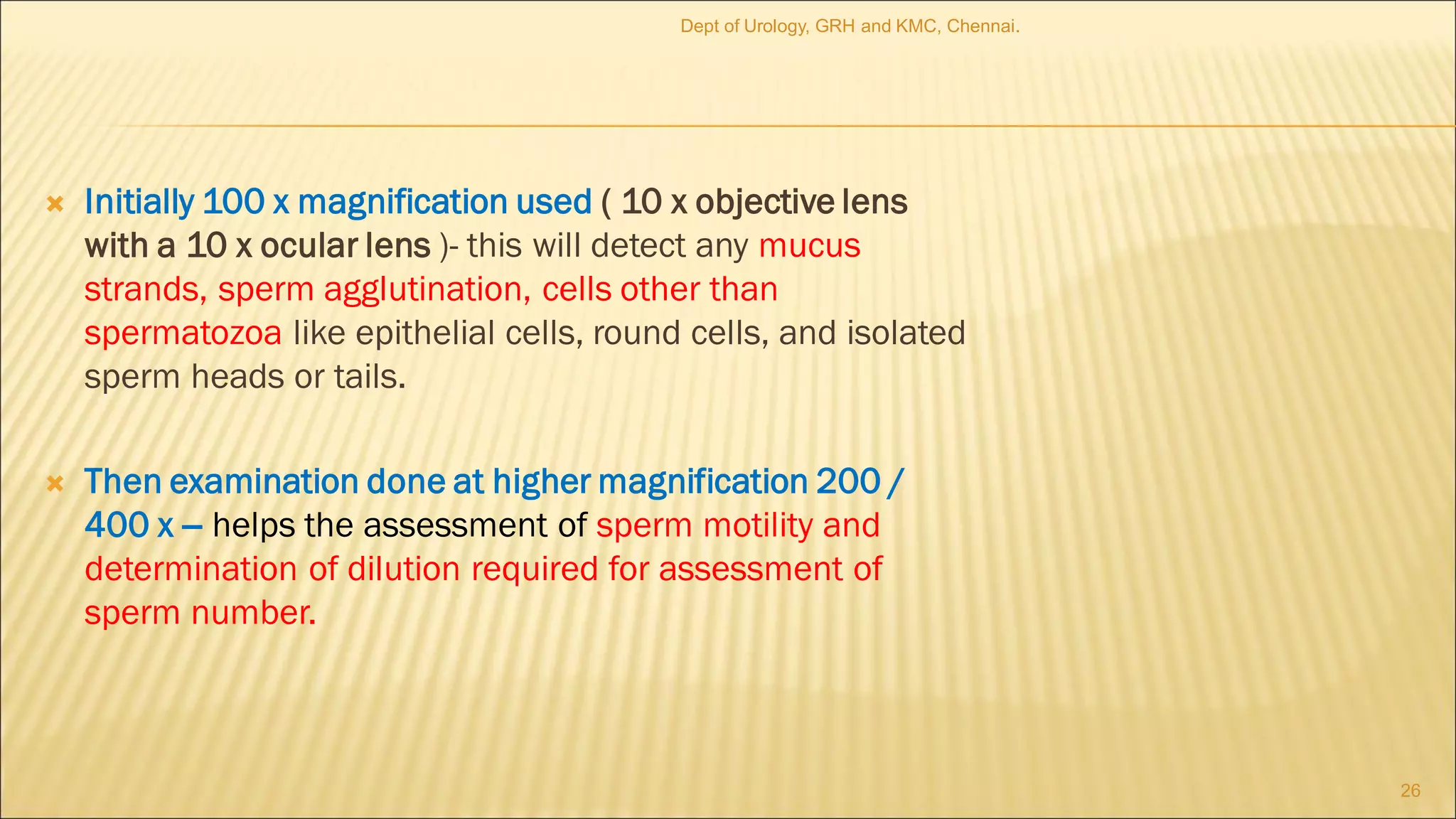 Dept of Urology, GRH and KMC, Chennai.

Initially 100 x magnification used ( 10 x objective lens with a 10 x ocular lens )- this will detect any mucus strands, sperm agglutination, cells other than spermatozoa like epithelial cells, round cells, and isolated sperm heads or tails.

Then examination done at higher magnification 200 / 400 x – helps the assessment of sperm motility and determination of dilution required for assessment of sperm number.

26